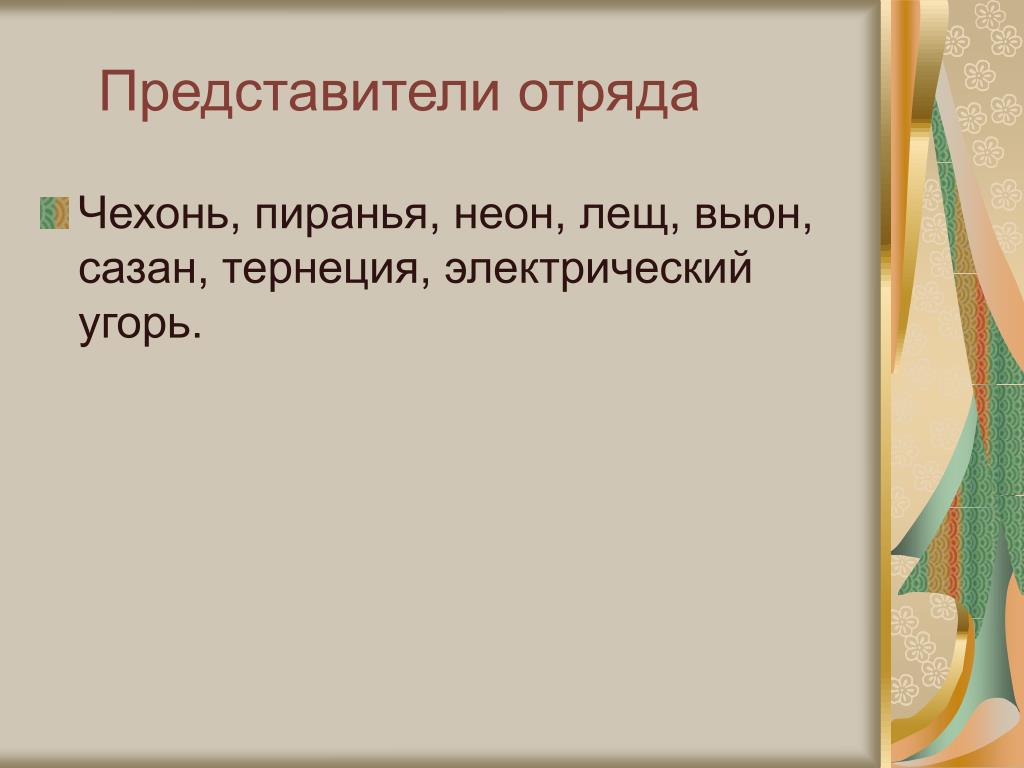 Представители отряда

Чехонь, пиранья, неон, лещ, вьюн, сазан, тернеция, электрический угорь.